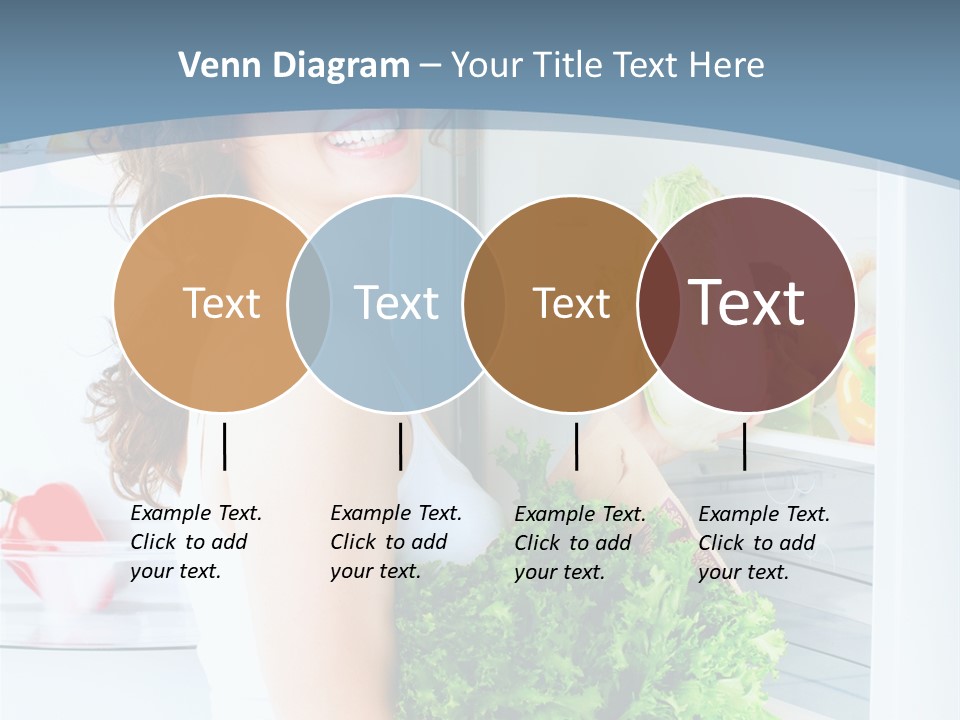 Venn Diagram – Your Title Text Here

Text

Text

Text

Text

Example Text. Click to add your text.

Example Text. Click to add your text.

Example Text. Click to add your text.

Example Text. Click to add your text.